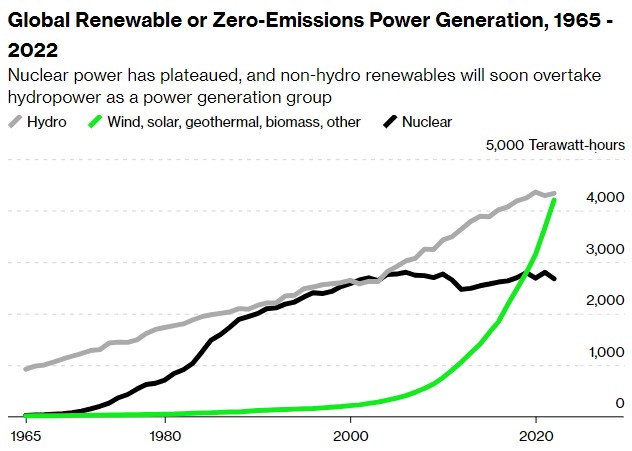 Global Renewable or Zero-Emissions Power Generation, 1965 - 2022

Nuclear power has plateaued, and non-hydro renewables will soon overtake hydropower as a power generation group

Hydro  Wind, solar, geothermal, biomass, other  Nuclear

5,000 Terawatt-hours
4,000
3,000
2,000
1,000
0

1965  1980  2000  2020